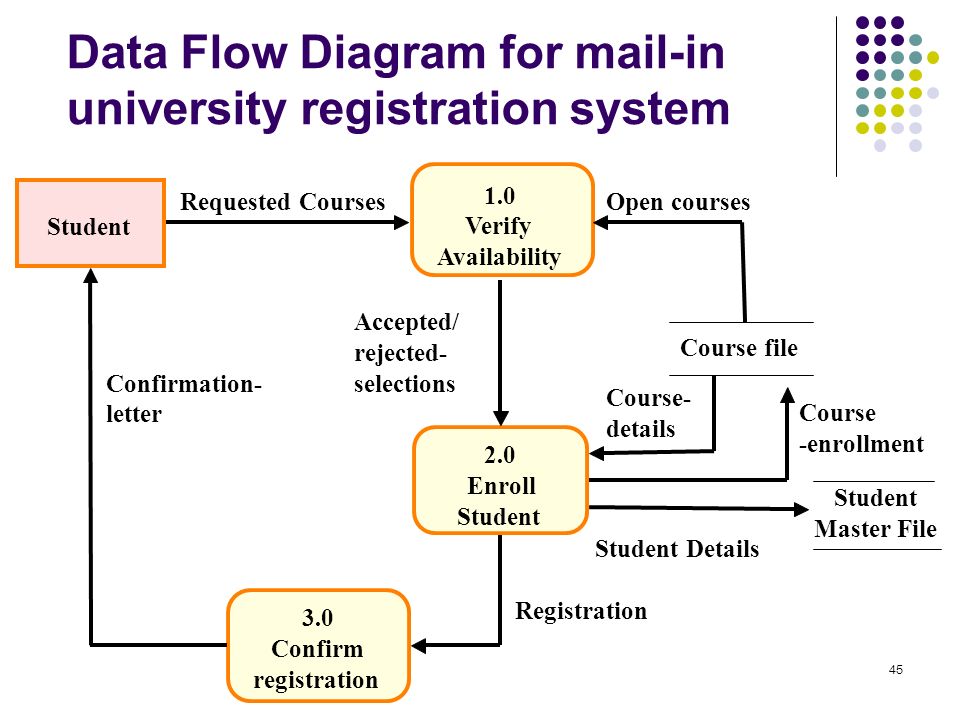 Data Flow Diagram for mail-in university registration system

Student

Requested Courses

1.0
Verify
Availability

Open courses

Accepted/
rejected-
selections

Course file

Confirmation-
letter

Course-
details

Course
-enrollment

2.0
Enroll
Student

Student
Master File

Student Details

Registration

3.0
Confirm
registration

45